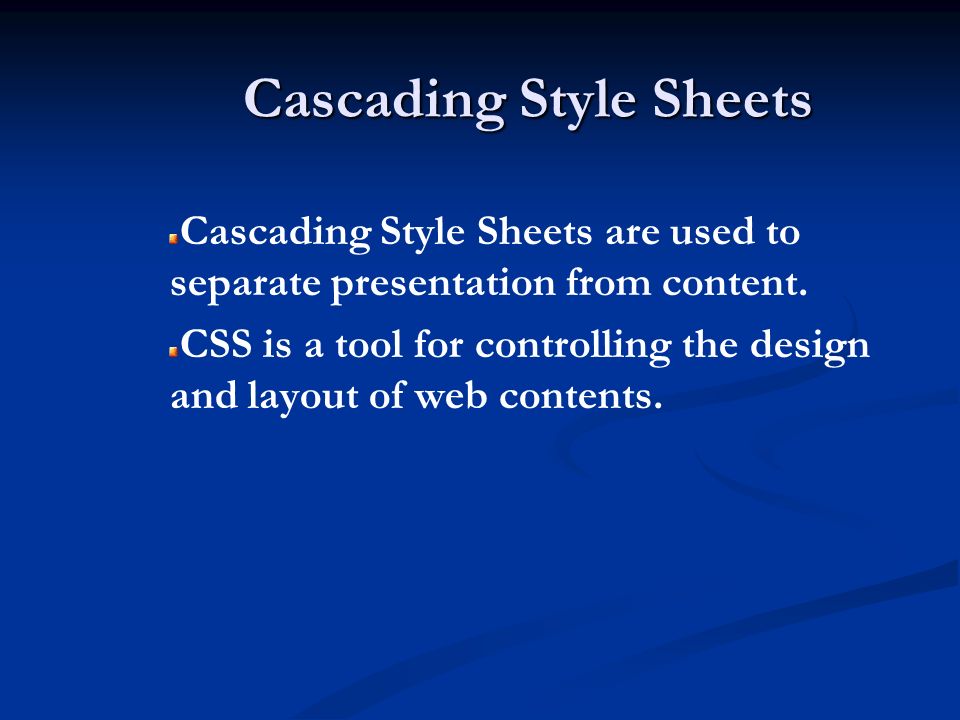 Cascading Style Sheets

Cascading Style Sheets are used to separate presentation from content.

CSS is a tool for controlling the design and layout of web contents.